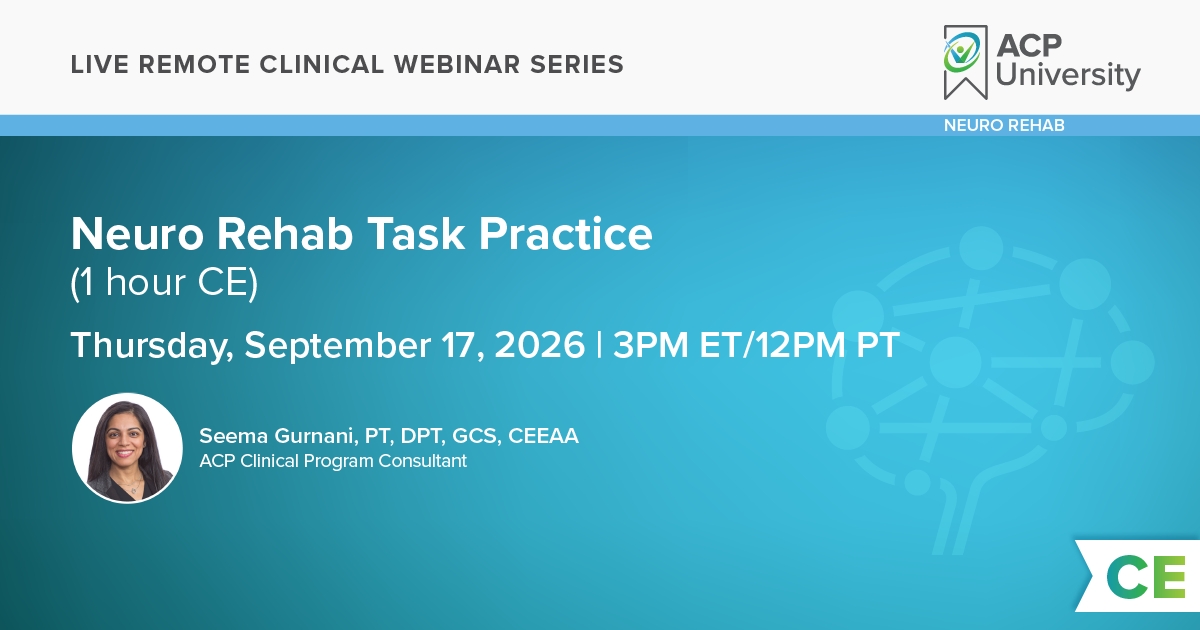 LIVE REMOTE CLINICAL WEBINAR SERIES

ACP University

NEURO REHAB

Neuro Rehab Task Practice
(1 hour CE)

Thursday, September 17, 2026 | 3PM ET/12PM PT

Seema Gurnani, PT, DPT, GCS, CEEAA
ACP Clinical Program Consultant

CE